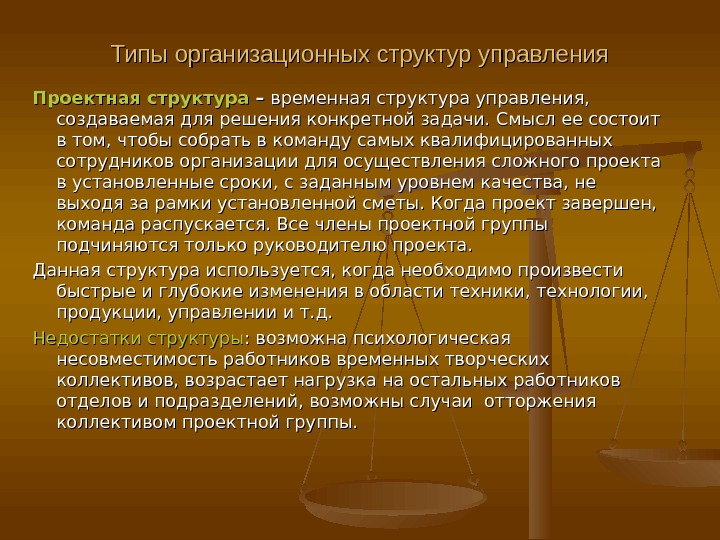 Типы организационных структур управления

Проектная структура – временная структура управления, создаваемая для решения конкретной задачи. Смысл ее состоит в том, чтобы собрать в команду самых квалифицированных сотрудников организации для осуществления сложного проекта в установленные сроки, с заданным уровнем качества, не выходя за рамки установленной сметы. Когда проект завершен, команда распускается. Все члены проектной группы подчиняются только руководителю проекта.

Данная структура используется, когда необходимо произвести быстрые и глубокие изменения в области техники, технологии, продукции, управлении и т.д.

Недостатки структуры: возможна психологическая несовместимость работников временных творческих коллективов, возрастает нагрузка на остальных работников отделов и подразделений, возможны случаи отторжения коллективом проектной группы.